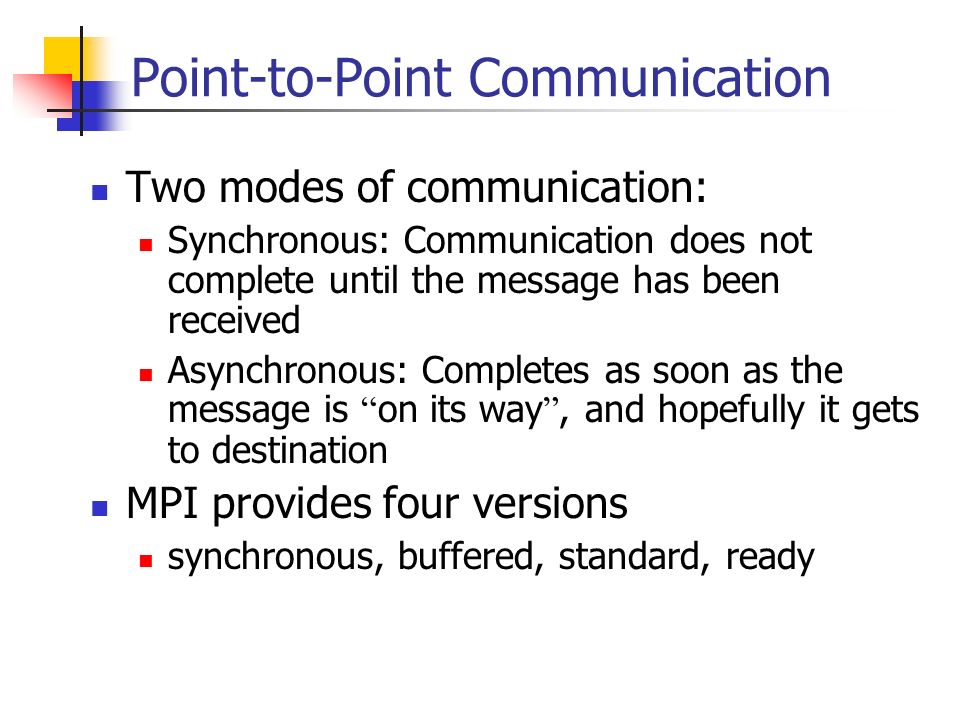 Point-to-Point Communication

Two modes of communication:

Synchronous: Communication does not complete until the message has been received

Asynchronous: Completes as soon as the message is “on its way”, and hopefully it gets to destination

MPI provides four versions

synchronous, buffered, standard, ready